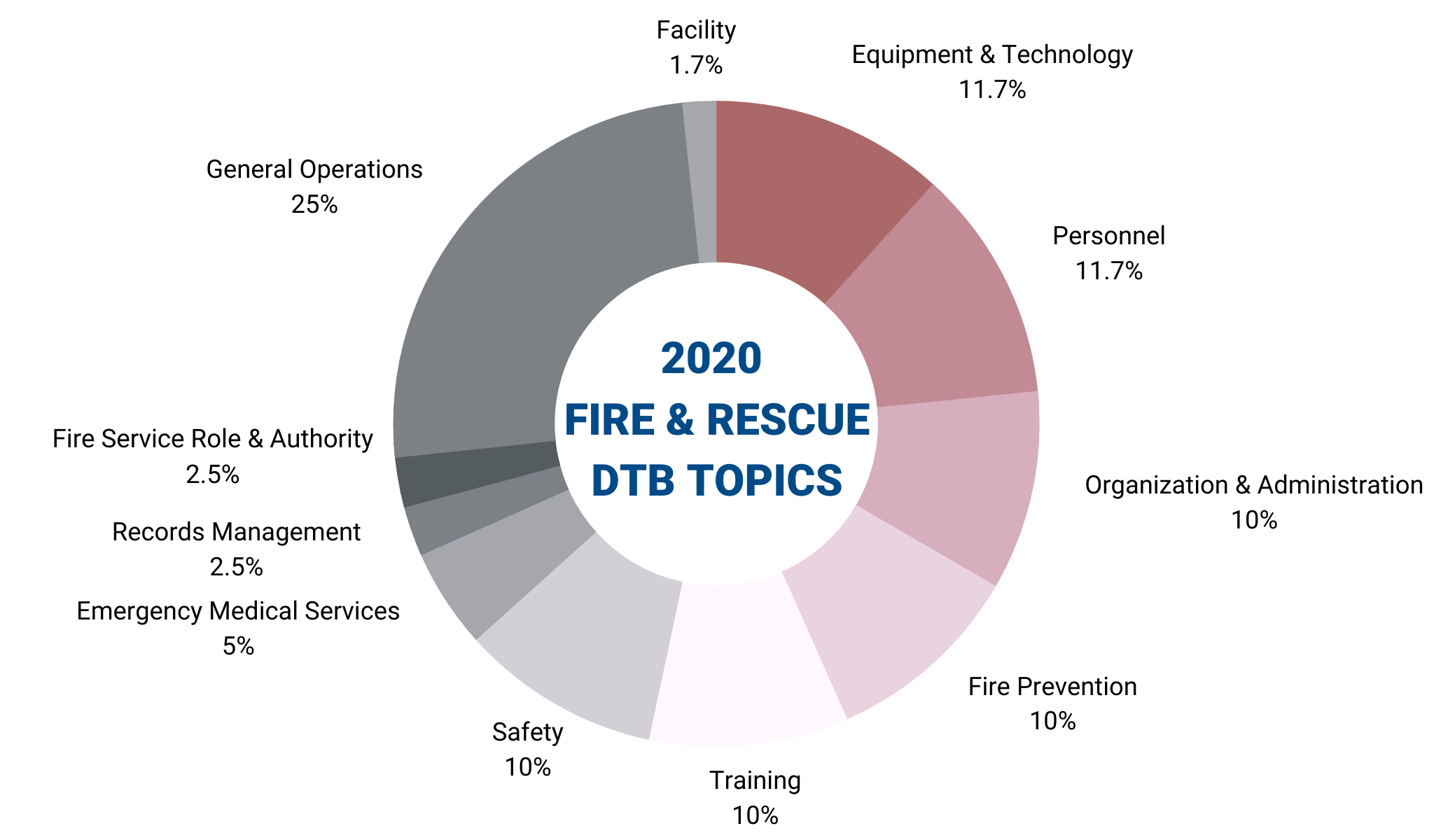 2020
FIRE & RESCUE
DTB TOPICS

Facility
1.7%

Equipment & Technology
11.7%

Personnel
11.7%

Organization & Administration
10%

Fire Prevention
10%

Training
10%

Safety
10%

Emergency Medical Services
5%

Records Management
2.5%

Fire Service Role & Authority
2.5%

General Operations
25%